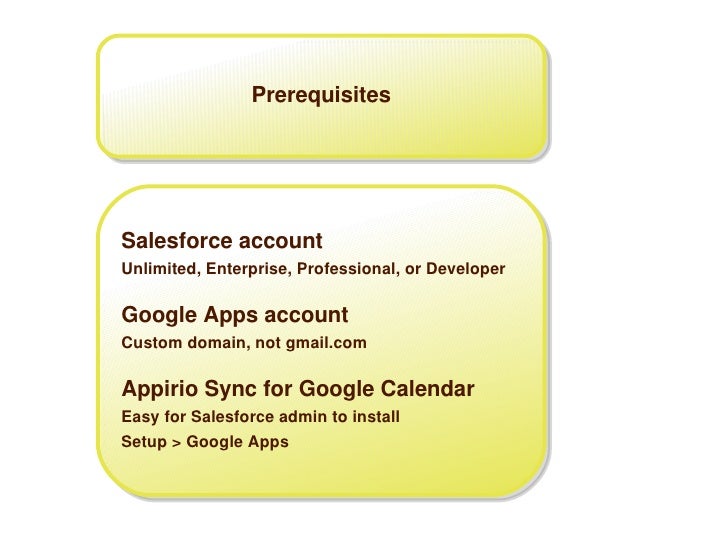 Prerequisites

Salesforce account
Unlimited, Enterprise, Professional, or Developer

Google Apps account
Custom domain, not gmail.com

Appirio Sync for Google Calendar
Easy for Salesforce admin to install
Setup > Google Apps